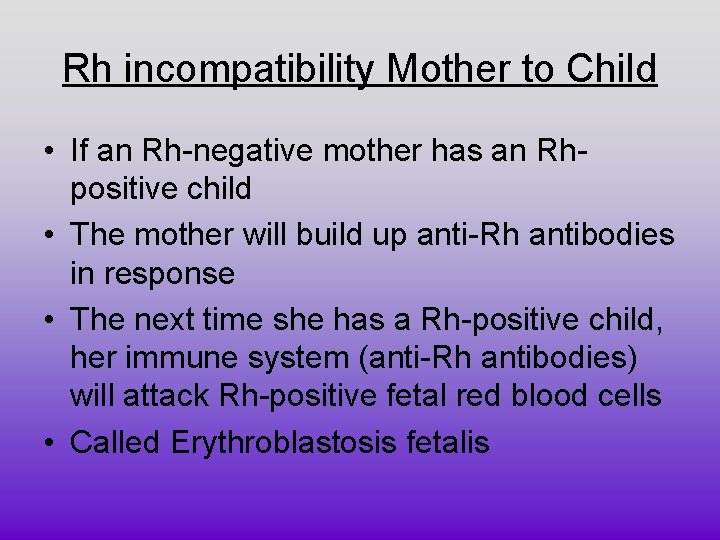 Rh incompatibility Mother to Child

• If an Rh-negative mother has an Rh-positive child
• The mother will build up anti-Rh antibodies in response
• The next time she has a Rh-positive child, her immune system (anti-Rh antibodies) will attack Rh-positive fetal red blood cells
• Called Erythroblastosis fetalis